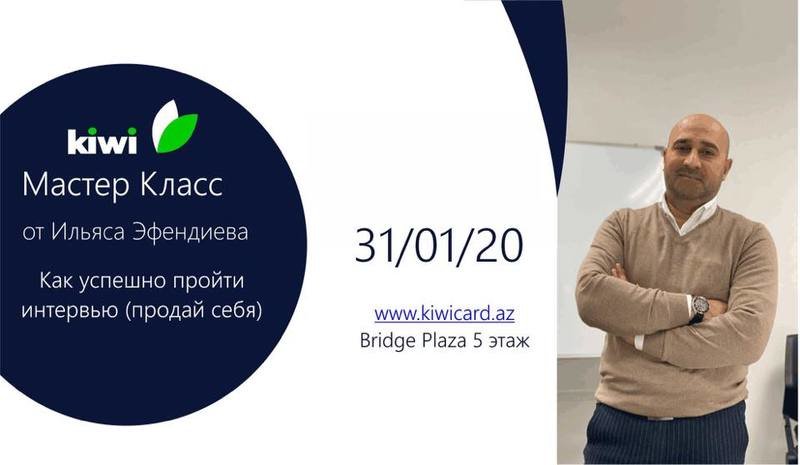 kiwi

Мастер Класс

от Ильяса Эфендиева

Как успешно пройти интервью (продай себя)

31/01/20

www.kiwicard.az
Bridge Plaza 5 этаж